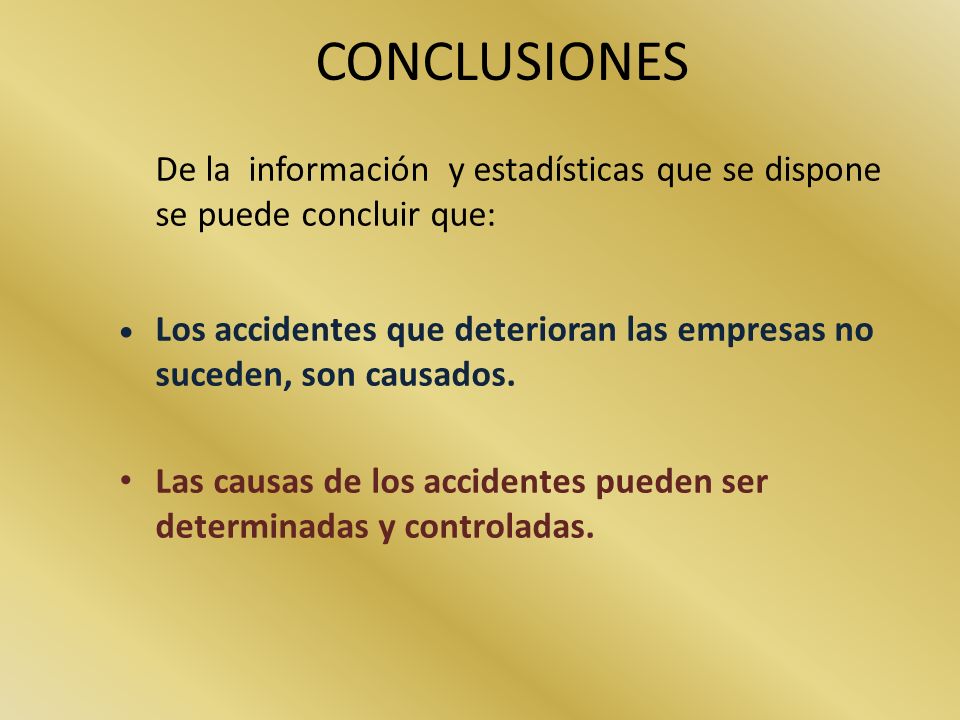 CONCLUSIONES

De la información y estadísticas que se dispone se puede concluir que:

• Los accidentes que deterioran las empresas no suceden, son causados.

• Las causas de los accidentes pueden ser determinadas y controladas.